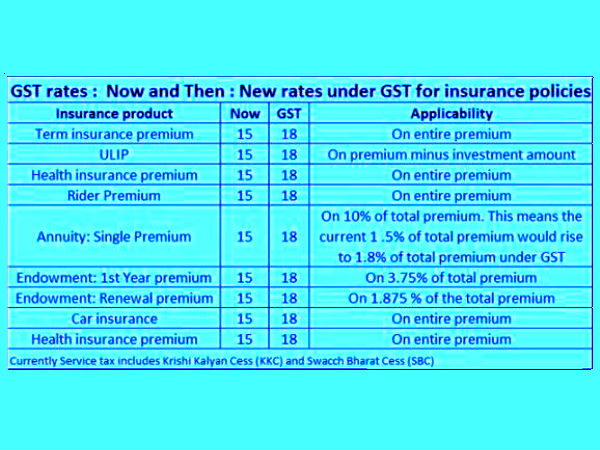 GST rates : Now and Then : New rates under GST for insurance policies

| Insurance product | Now | GST | Applicability |
|---|---|---|---|
| Term insurance premium | 15 | 18 | On entire premium |
| ULIP | 15 | 18 | On premium minus investment amount |
| Health insurance premium | 15 | 18 | On entire premium |
| Rider Premium | 15 | 18 | On entire premium |
| Annuity: Single Premium | 15 | 18 | On 10% of total premium. This means the current 1 .5% of total premium would rise to 1.8% of total premium under GST |
| Endowment: 1st Year premium | 15 | 18 | On 3.75% of total premium |
| Endowment: Renewal premium | 15 | 18 | On 1.875 % of the total premium |
| Car insurance | 15 | 18 | On entire premium |
| Health insurance premium | 15 | 18 | On entire premium |

Currently Service tax includes Krishi Kalyan Cess (KKC) and Swacch Bharat Cess (SBC)